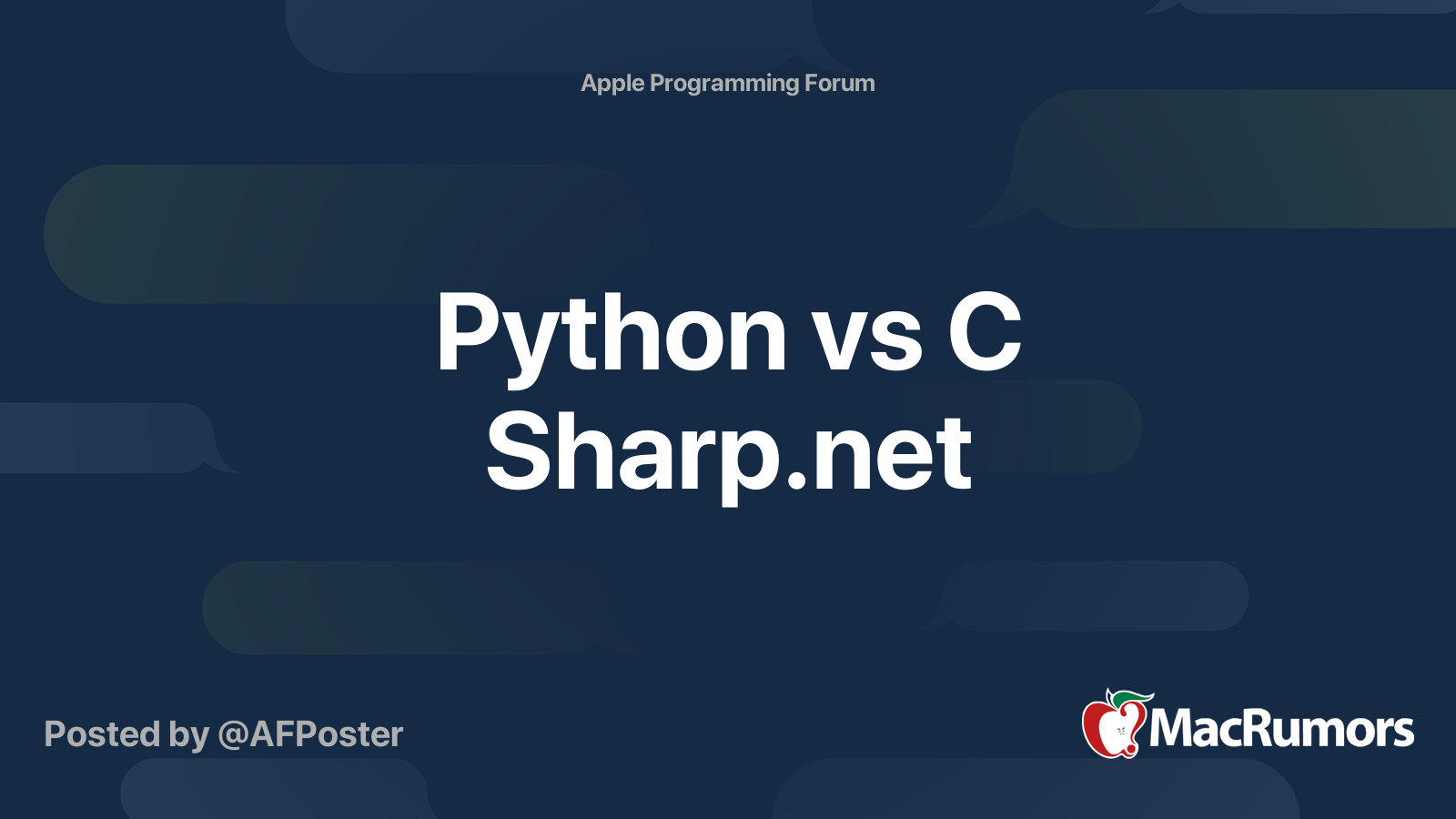 Apple Programming Forum

Python vs C Sharp.net

Posted by @AFPoster

MacRumors